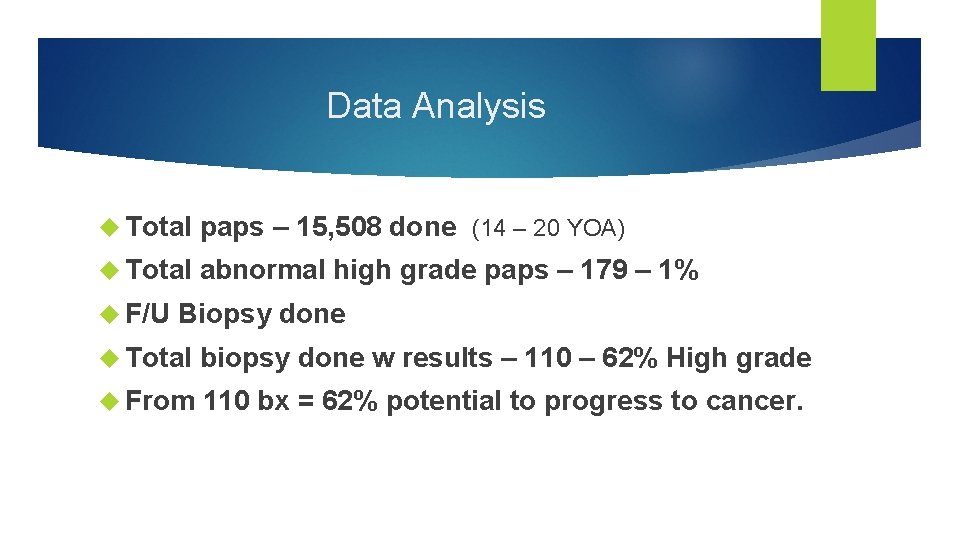 Data Analysis

Total paps – 15,508 done (14 – 20 YOA)

Total abnormal high grade paps – 179 – 1%

F/U Biopsy done

Total biopsy done w results – 110 – 62% High grade

From 110 bx = 62% potential to progress to cancer.